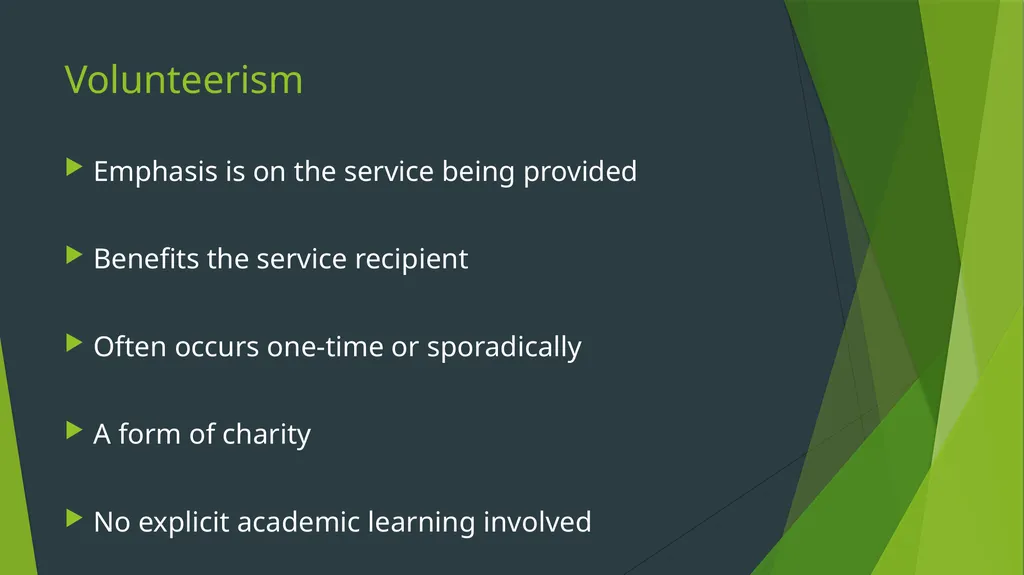 Volunteerism

Emphasis is on the service being provided

Benefits the service recipient

Often occurs one-time or sporadically

A form of charity

No explicit academic learning involved